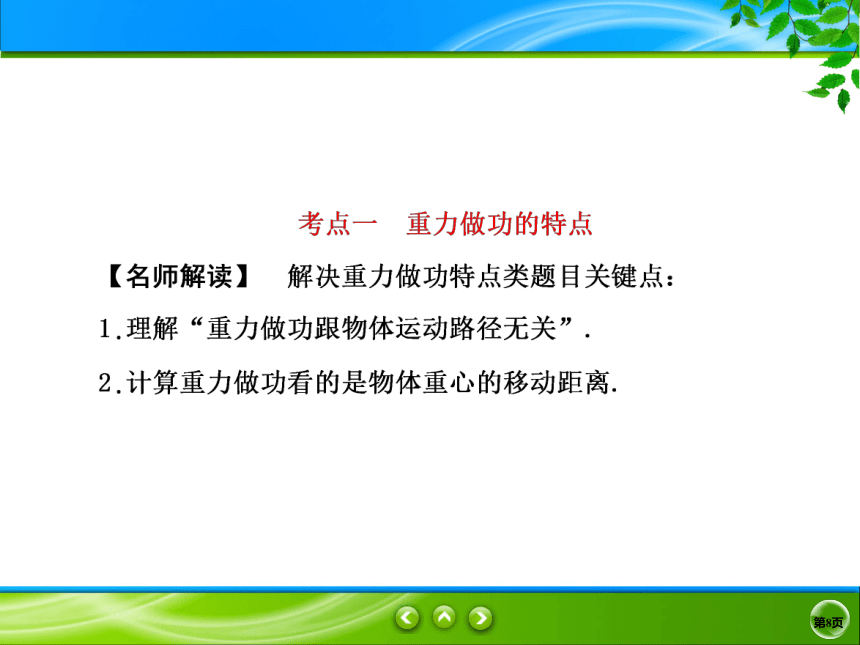 考点一　重力做功的特点

【名师解读】　解决重力做功特点类题目关键点：

1.理解“重力做功跟物体运动路径无关”.

2.计算重力做功看的是物体重心的移动距离.

第8页